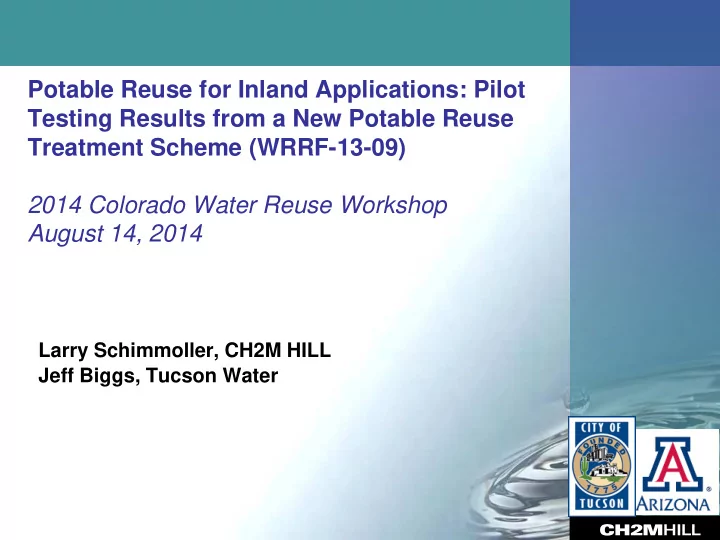 Potable Reuse for Inland Applications: Pilot Testing Results from a New Potable Reuse Treatment Scheme (WRRF-13-09)

2014 Colorado Water Reuse Workshop
August 14, 2014

Larry Schimmoller, CH2M HILL
Jeff Biggs, Tucson Water

CITY OF
FOUNDED
1775
TUCSON

A
ARIZONA

CH2MHILL